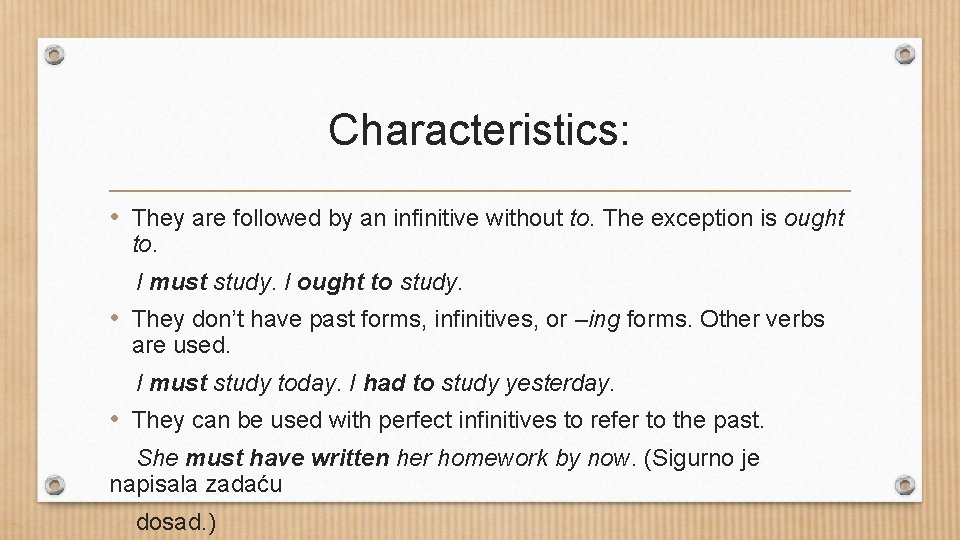 Characteristics:

• They are followed by an infinitive without to. The exception is ought to.

I must study. I ought to study.

• They don't have past forms, infinitives, or –ing forms. Other verbs are used.

I must study today. I had to study yesterday.

• They can be used with perfect infinitives to refer to the past.

She must have written her homework by now. (Sigurno je napisala zadaću

dosad.)